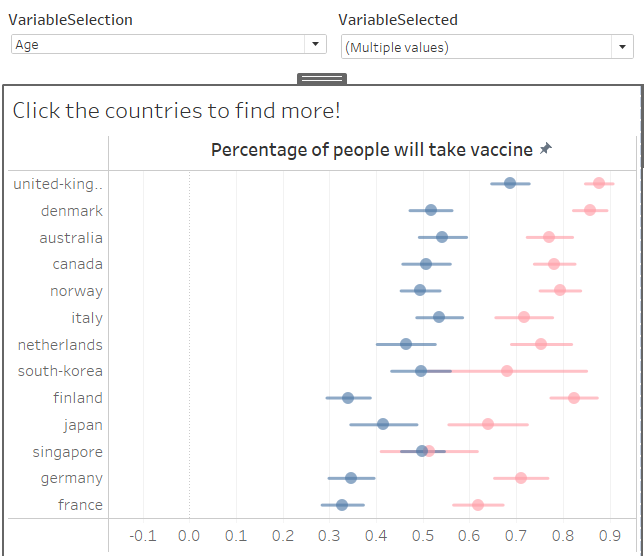 VariableSelection
Age

VariableSelected
(Multiple values)

Click the countries to find more!

Percentage of people will take vaccine

united-king..
denmark
australia
canada
norway
italy
netherlands
south-korea
finland
japan
singapore
germany
france

-0.1 0.0 0.1 0.2 0.3 0.4 0.5 0.6 0.7 0.8 0.9